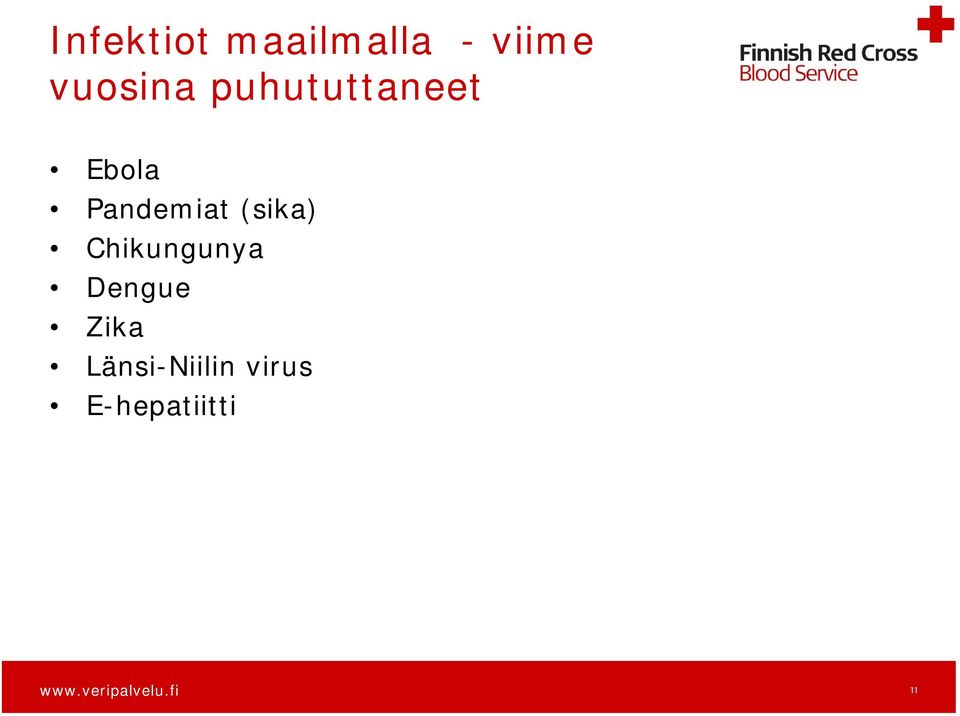 Infektiot maailmalla - viime vuosina puhututtaneet

Finnish Red Cross
Blood Service

• Ebola
• Pandemiat (sika)
• Chikungunya
• Dengue
• Zika
• Länsi-Niilin virus
• E-hepatiitti

www.veripalvelu.fi

11